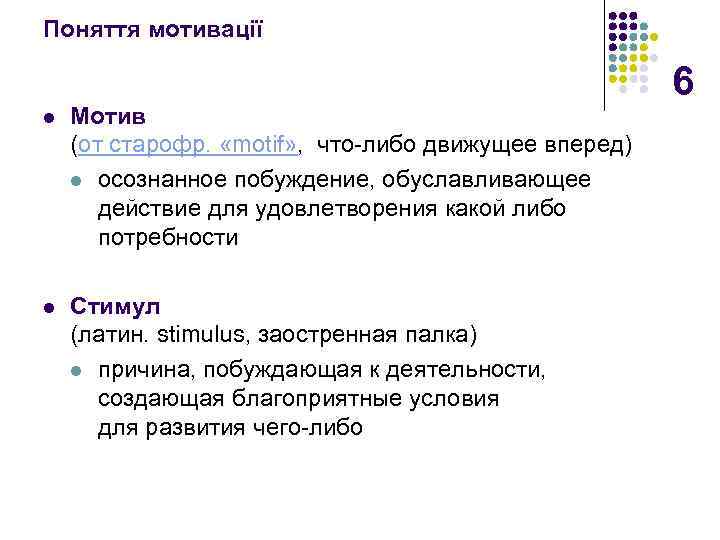 Поняття мотивації

6

Мотив
(от старофр. «motif», что-либо движущее вперед)

осознанное побуждение, обуславливающее действие для удовлетворения какой либо потребности

Стимул
(латин. stimulus, заостренная палка)

причина, побуждающая к деятельности, создающая благоприятные условия для развития чего-либо